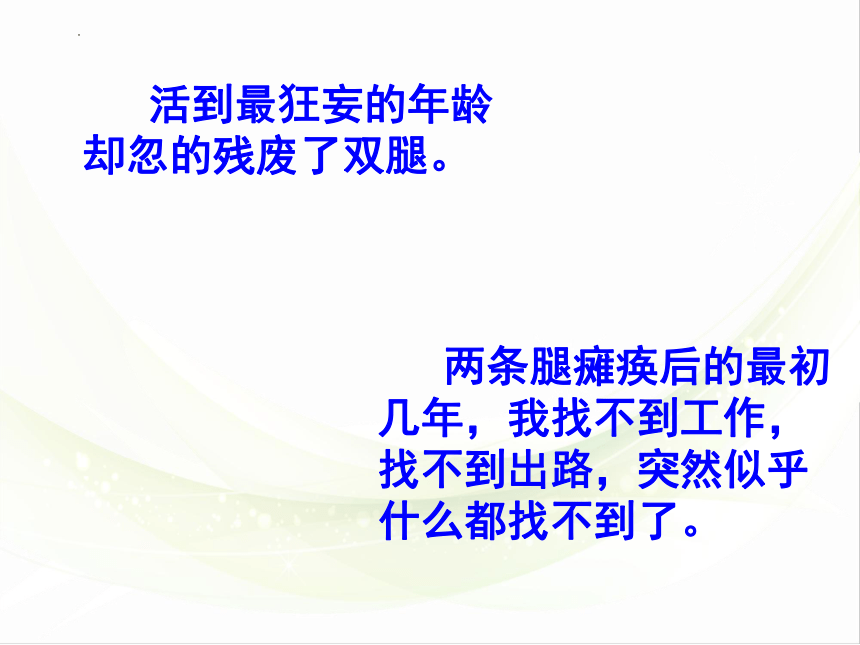 活到最狂妄的年龄却忽的残废了双腿。

两条腿瘫痪后的最初几年，我找不到工作，找不到出路，突然似乎什么都找不到了。